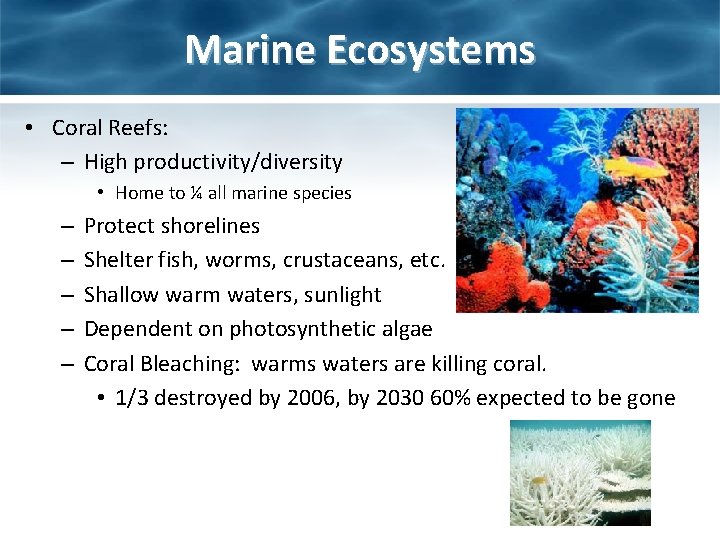 Marine Ecosystems

• Coral Reefs:
– High productivity/diversity
• Home to ¼ all marine species
– Protect shorelines
– Shelter fish, worms, crustaceans, etc.
– Shallow warm waters, sunlight
– Dependent on photosynthetic algae
– Coral Bleaching: warms waters are killing coral.
• 1/3 destroyed by 2006, by 2030 60% expected to be gone